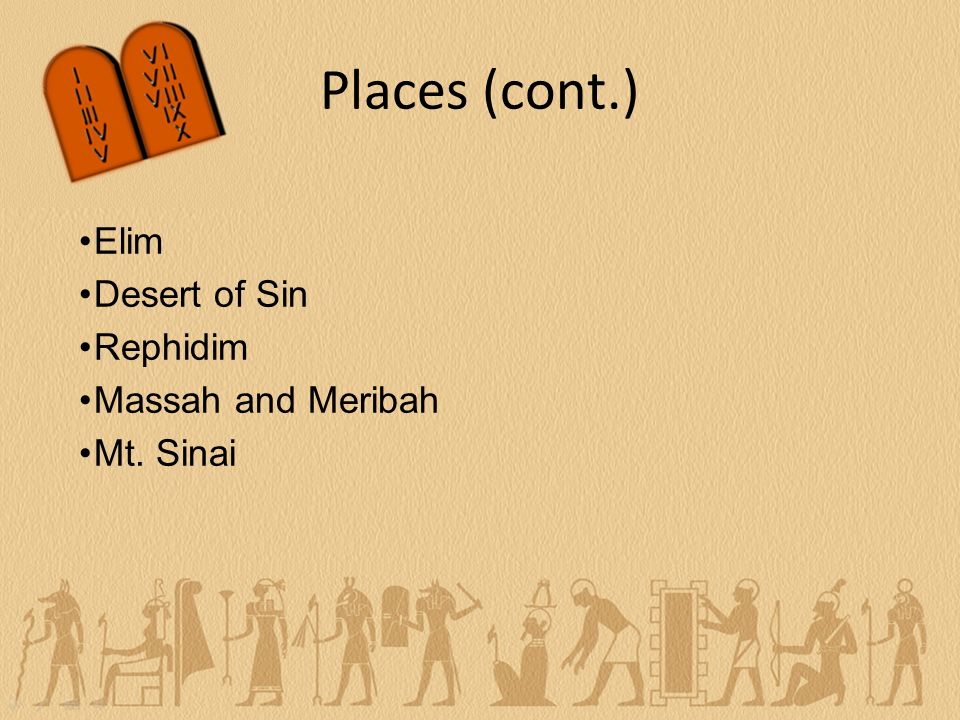 I
II
III
IV
V

VI
VII
VIII
IX
X

Places (cont.)

•Elim
•Desert of Sin
•Rephidim
•Massah and Meribah
•Mt. Sinai